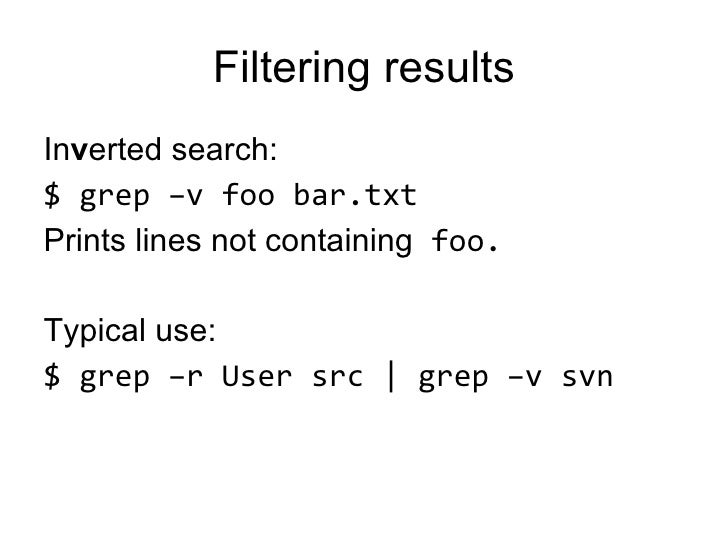 Filtering results

Inverted search:

$ grep –v foo bar.txt

Prints lines not containing foo.

Typical use:

$ grep –r User src | grep –v svn